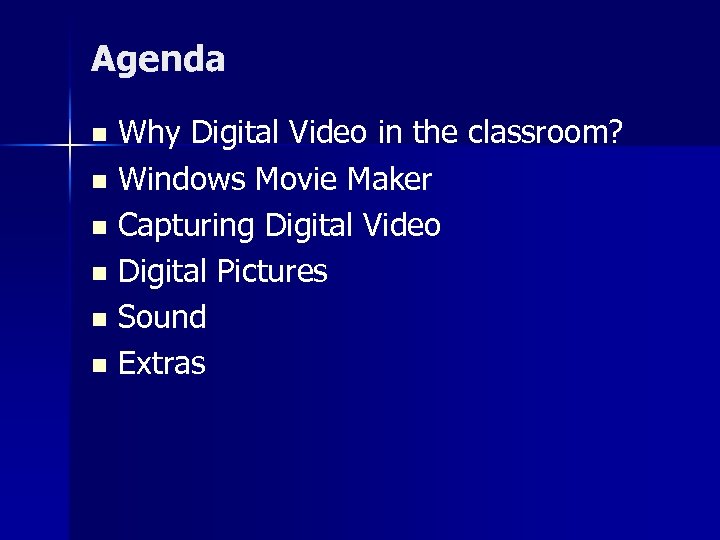 Agenda

- Why Digital Video in the classroom?
- Windows Movie Maker
- Capturing Digital Video
- Digital Pictures
- Sound
- Extras